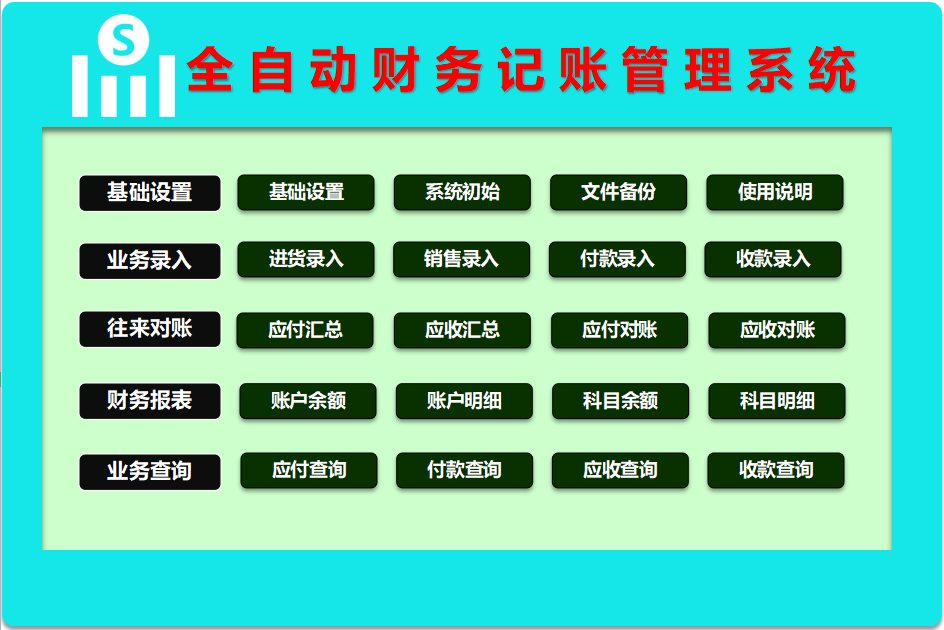 S

全自动财务记账管理系统

基础设置 基础设置 系统初始 文件备份 使用说明

业务录入 进货录入 销售录入 付款录入 收款录入

往来对账 应付汇总 应收汇总 应付对账 应收对账

财务报表 账户余额 账户明细 科目余额 科目明细

业务查询 应付查询 付款查询 应收查询 收款查询